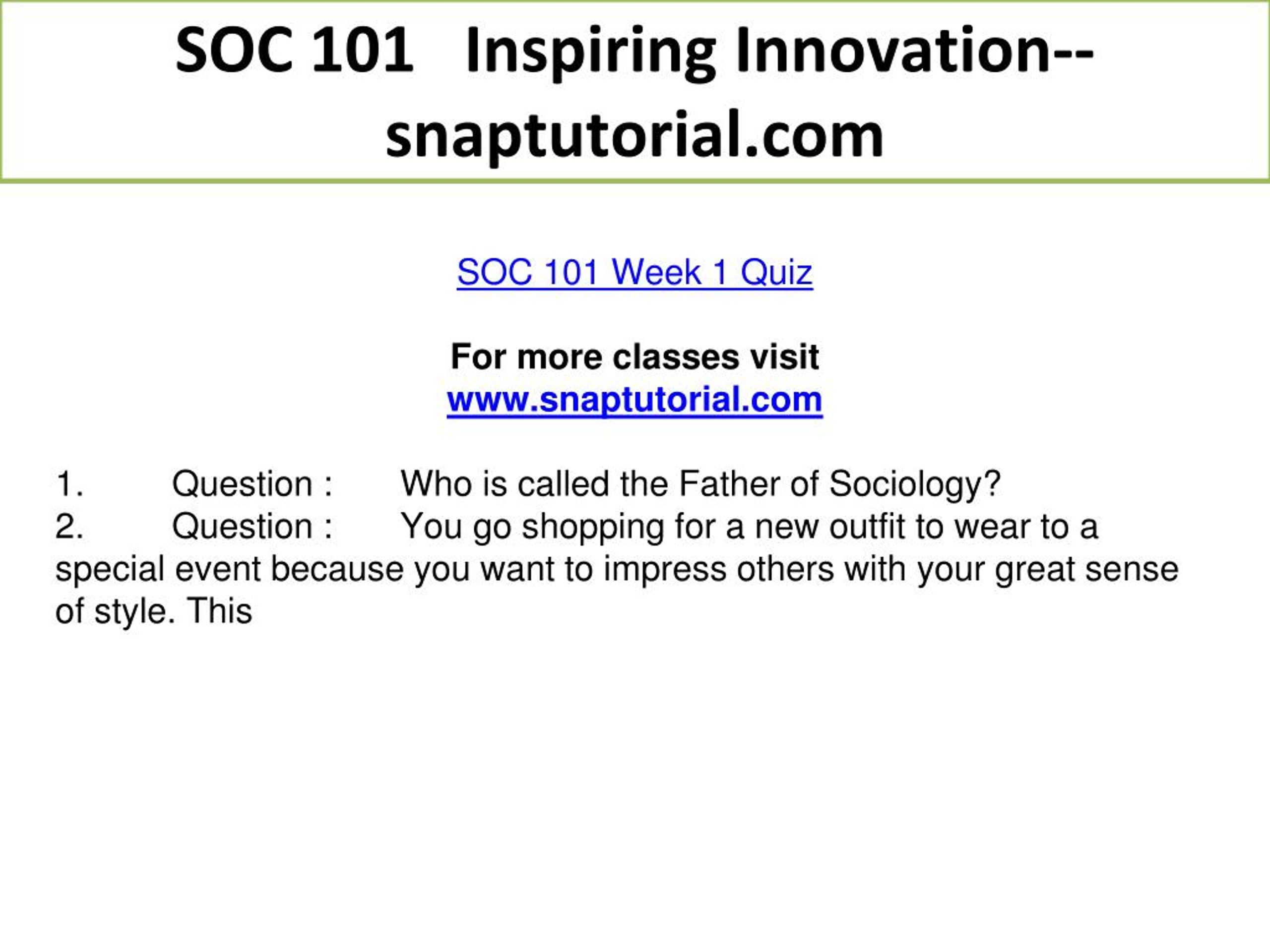 SOC 101 Inspiring Innovation--snaptutorial.com

SOC 101 Week 1 Quiz

For more classes visit
www.snaptutorial.com

1. Question : Who is called the Father of Sociology?
2. Question : You go shopping for a new outfit to wear to a special event because you want to impress others with your great sense of style. This